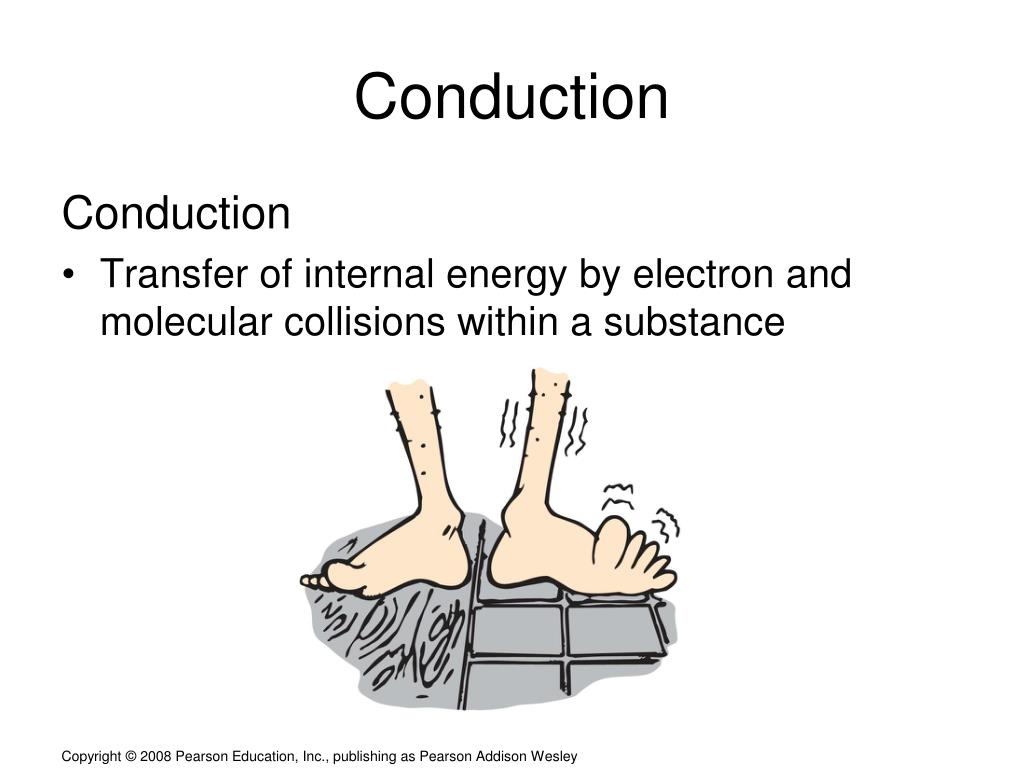 Conduction

Conduction

• Transfer of internal energy by electron and molecular collisions within a substance

Copyright © 2008 Pearson Education, Inc., publishing as Pearson Addison Wesley